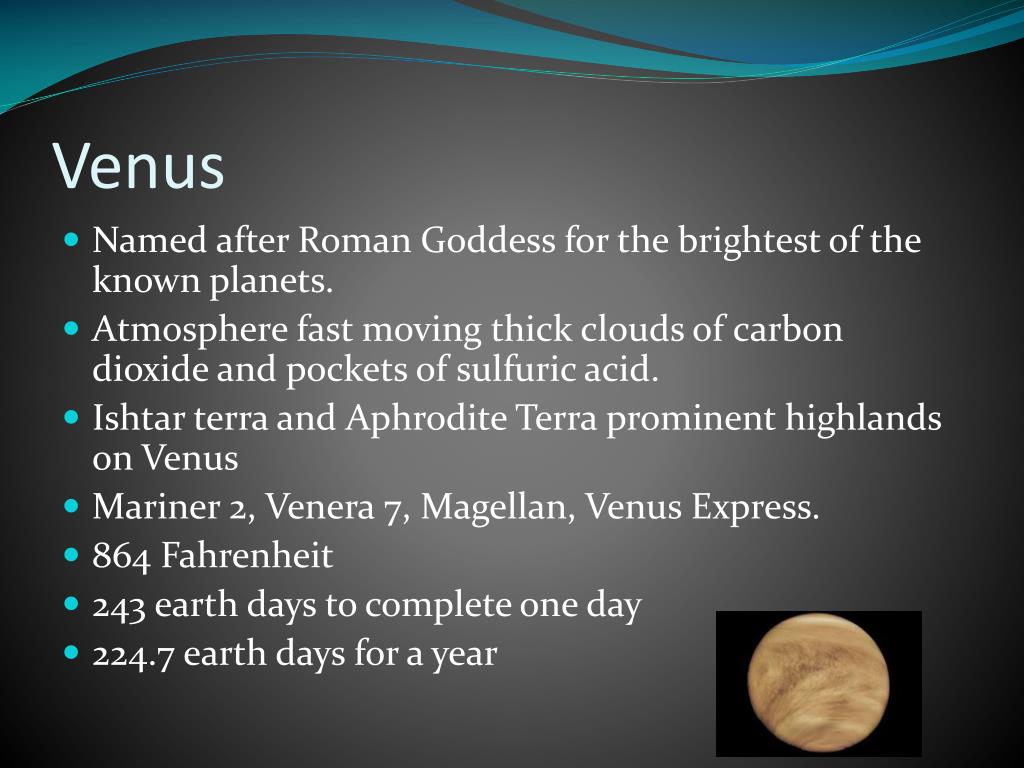 Venus

- Named after Roman Goddess for the brightest of the known planets.
- Atmosphere fast moving thick clouds of carbon dioxide and pockets of sulfuric acid.
- Ishtar terra and Aphrodite Terra prominent highlands on Venus
- Mariner 2, Venera 7, Magellan, Venus Express.
- 864 Fahrenheit
- 243 earth days to complete one day
- 224.7 earth days for a year